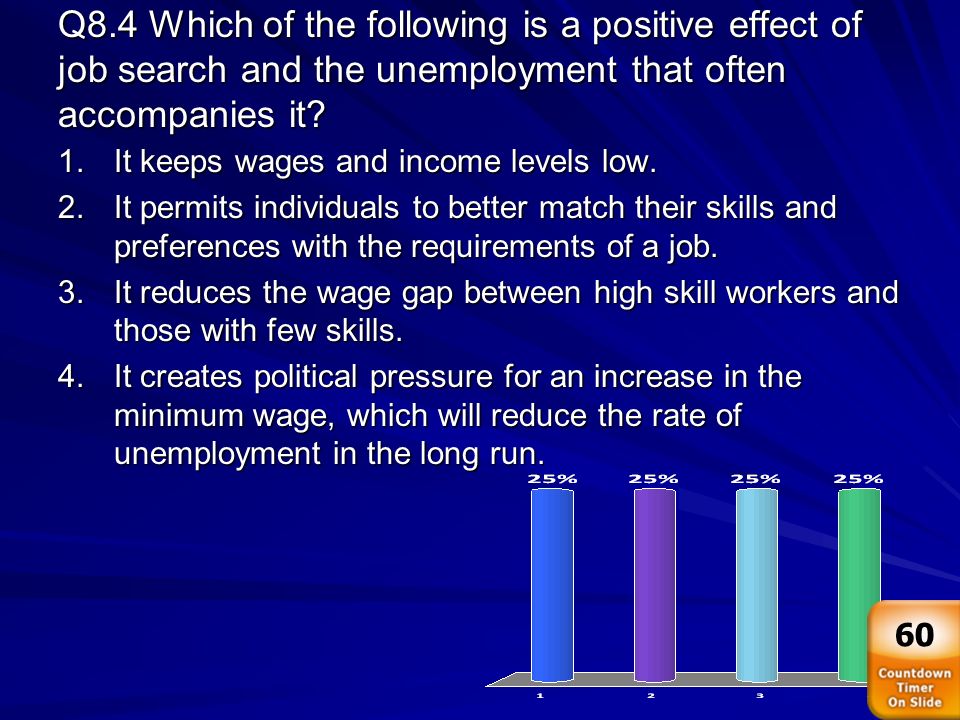 Q8.4 Which of the following is a positive effect of job search and the unemployment that often accompanies it?

1. It keeps wages and income levels low.
2. It permits individuals to better match their skills and preferences with the requirements of a job.
3. It reduces the wage gap between high skill workers and those with few skills.
4. It creates political pressure for an increase in the minimum wage, which will reduce the rate of unemployment in the long run.

25%
25%
25%
25%

1
2
3

60
Countdown Timer On Slide